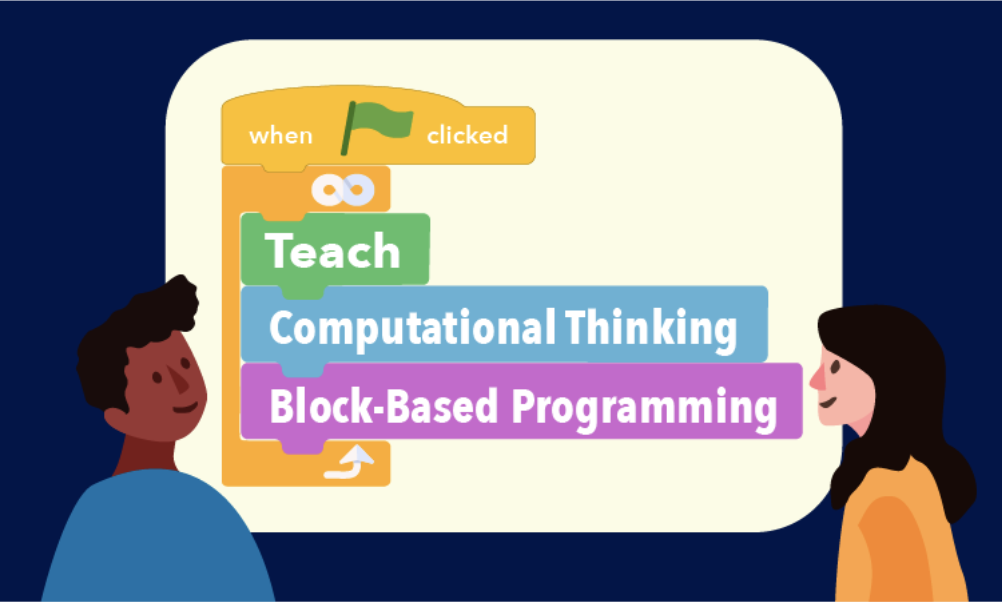 when clicked

Teach

Computational Thinking

Block-Based Programming